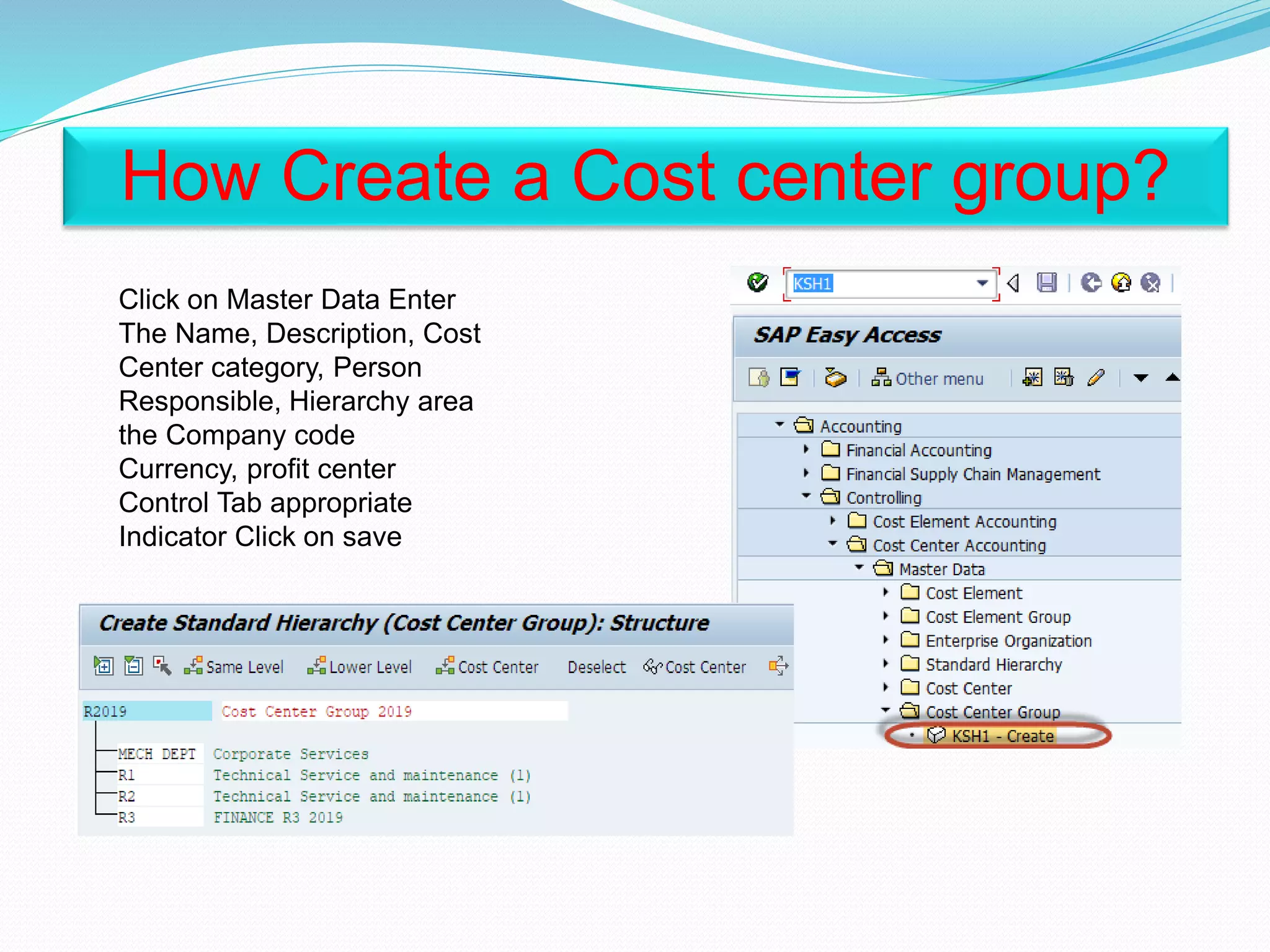 How Create a Cost center group?

Click on Master Data Enter The Name, Description, Cost Center category, Person Responsible, Hierarchy area the Company code Currency, profit center Control Tab appropriate Indicator Click on save

KSH1

SAP Easy Access

Other menu

Accounting
Financial Accounting
Financial Supply Chain Management
Controlling
Cost Element Accounting
Cost Center Accounting
Master Data
Cost Element
Cost Element Group
Enterprise Organization
Standard Hierarchy
Cost Center
Cost Center Group
KSH1 - Create

Create Standard Hierarchy (Cost Center Group): Structure

Same Level Lower Level Cost Center Deselect Cost Center

R2019 Cost Center Group 2019
MECH DEPT Corporate Services
R1 Technical Service and maintenance (1)
R2 Technical Service and maintenance (1)
R3 FINANCE R3 2019